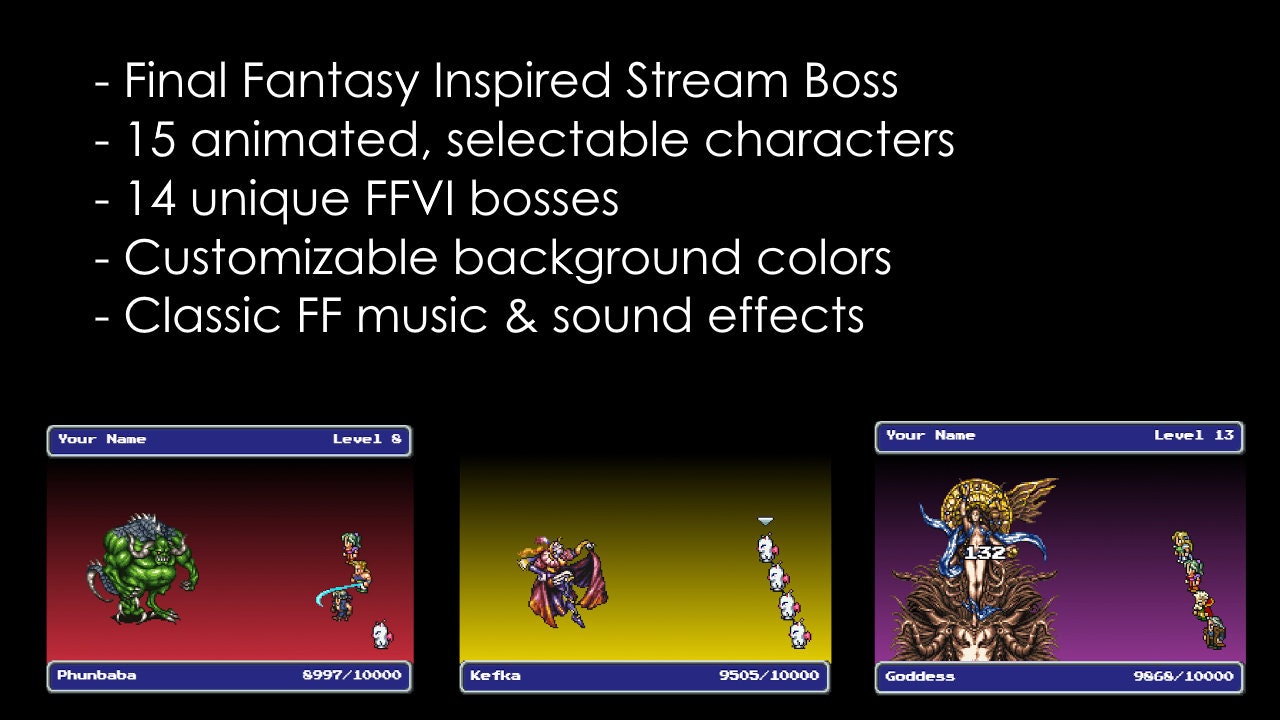 - Final Fantasy Inspired Stream Boss
- 15 animated, selectable characters
- 14 unique FFVI bosses
- Customizable background colors
- Classic FF music & sound effects

Your Name Level 8

Phunbaba 8997/10000

Kefka 9505/10000

Your Name Level 13

132

Goddess 9868/10000